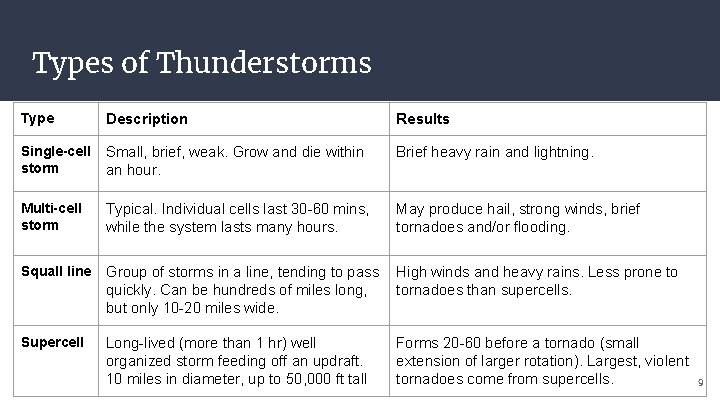 Types of Thunderstorms

| Type | Description | Results |
|---|---|---|
| Single-cell storm | Small, brief, weak. Grow and die within an hour. | Brief heavy rain and lightning. |
| Multi-cell storm | Typical. Individual cells last 30-60 mins, while the system lasts many hours. | May produce hail, strong winds, brief tornadoes and/or flooding. |
| Squall line | Group of storms in a line, tending to pass quickly. Can be hundreds of miles long, but only 10-20 miles wide. | High winds and heavy rains. Less prone to tornadoes than supercells. |
| Supercell | Long-lived (more than 1 hr) well organized storm feeding off an updraft. 10 miles in diameter, up to 50,000 ft tall | Forms 20-60 before a tornado (small extension of larger rotation). Largest, violent tornadoes come from supercells. |

9